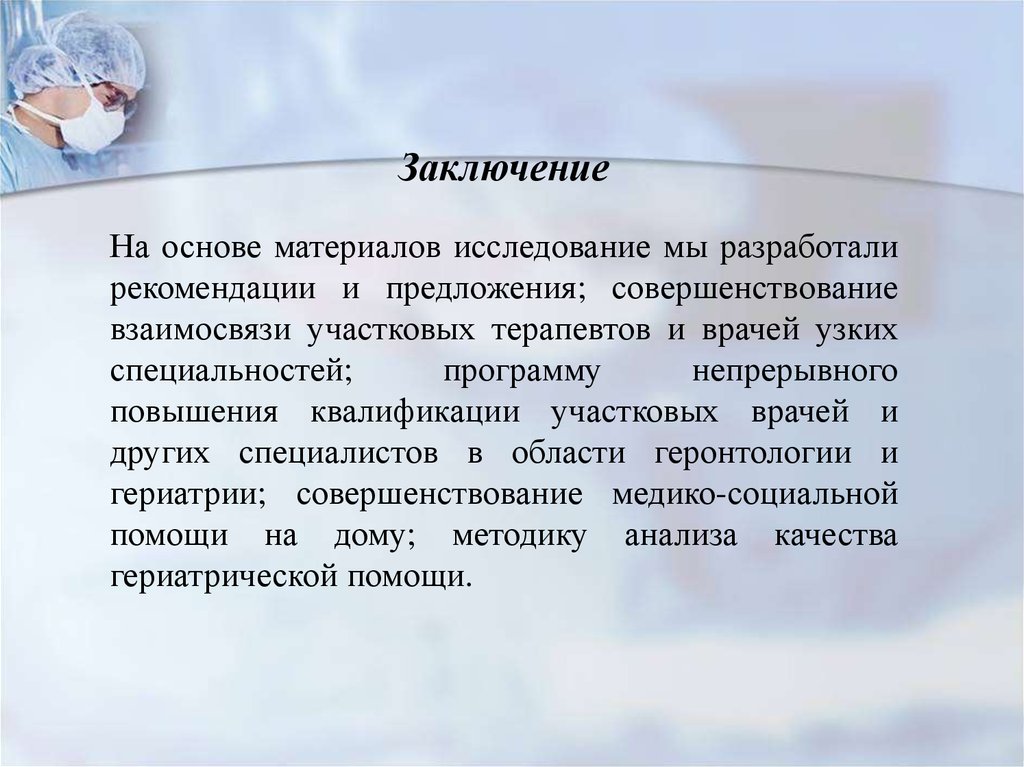 Заключение

На основе материалов исследование мы разработали рекомендации и предложения; совершенствование взаимосвязи участковых терапевтов и врачей узких специальностей; программу непрерывного повышения квалификации участковых врачей и других специалистов в области геронтологии и гериатрии; совершенствование медико-социальной помощи на дому; методику анализа качества гериатрической помощи.